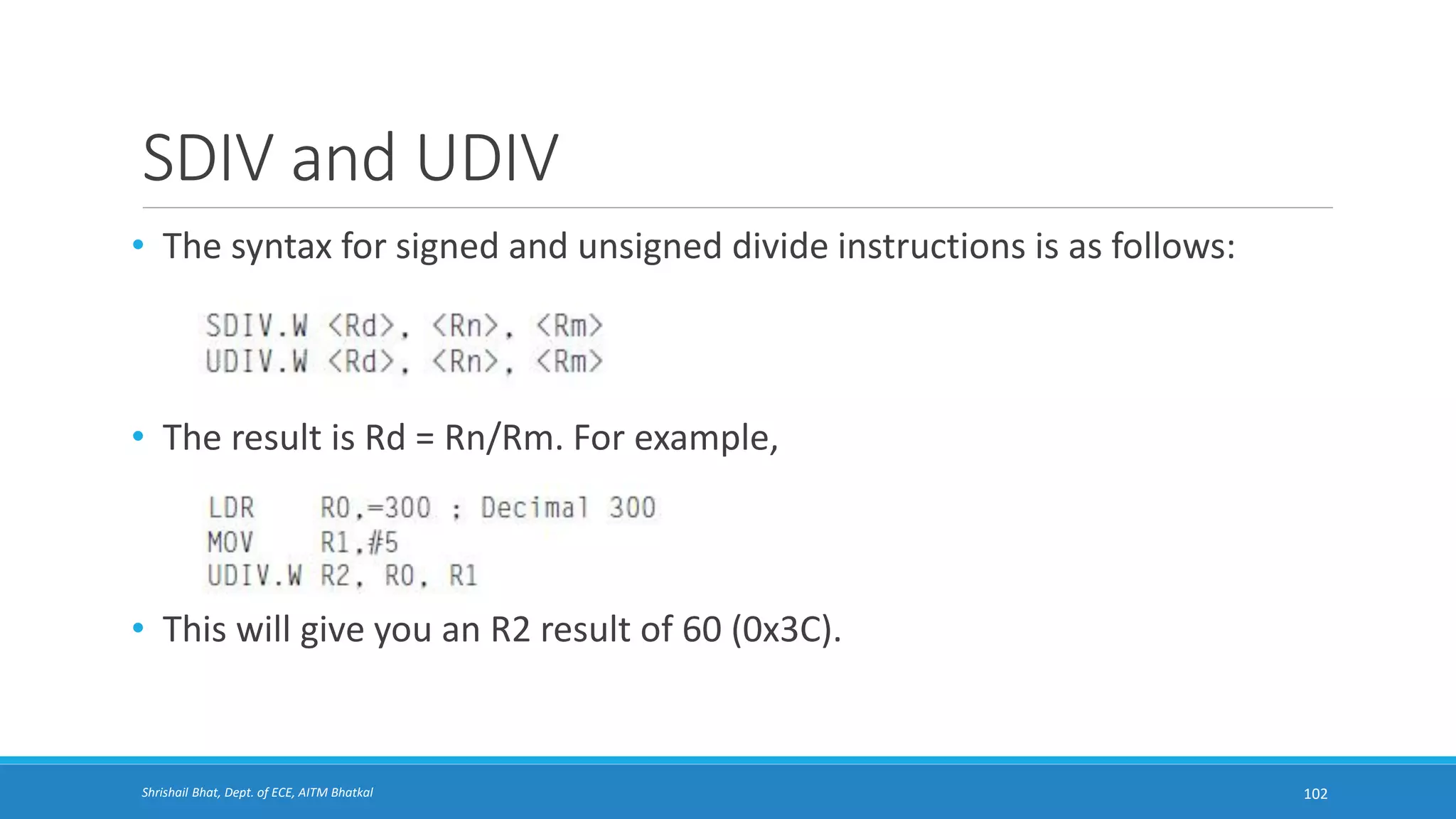 SDIV and UDIV

• The syntax for signed and unsigned divide instructions is as follows:

SDIV.W <Rd>, <Rn>, <Rm>
UDIV.W <Rd>, <Rn>, <Rm>

• The result is Rd = Rn/Rm. For example,

LDR R0,=300 ; Decimal 300
MOV R1,#5
UDIV.W R2, R0, R1

• This will give you an R2 result of 60 (0x3C).

Shrishail Bhat, Dept. of ECE, AITM Bhatkal

102